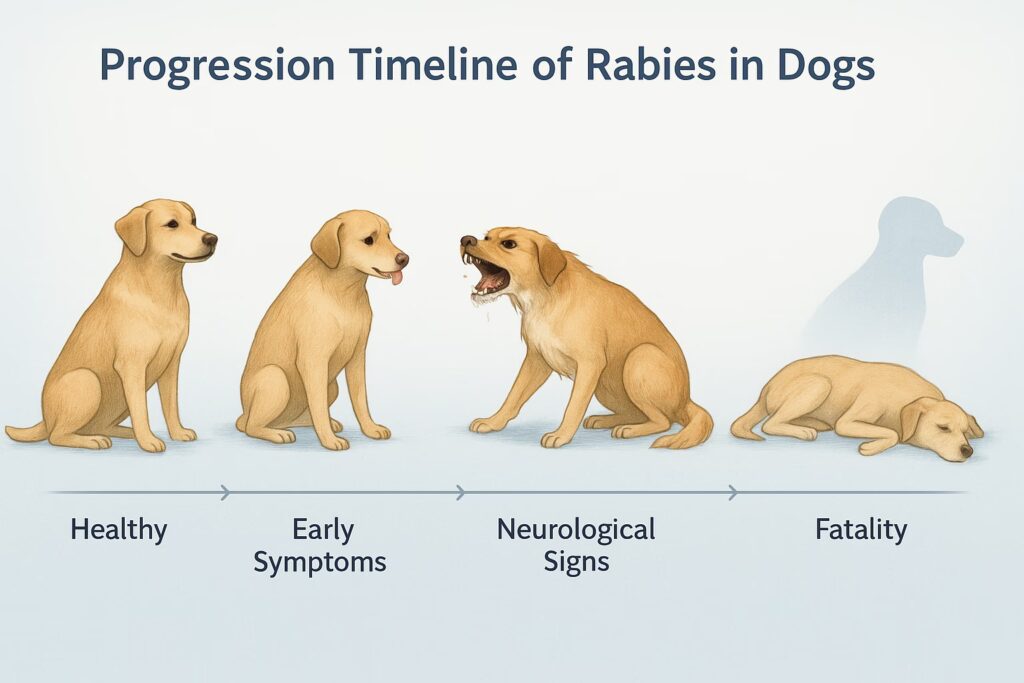 Progression Timeline of Rabies in Dogs

Healthy

Early Symptoms

Neurological Signs

Fatality